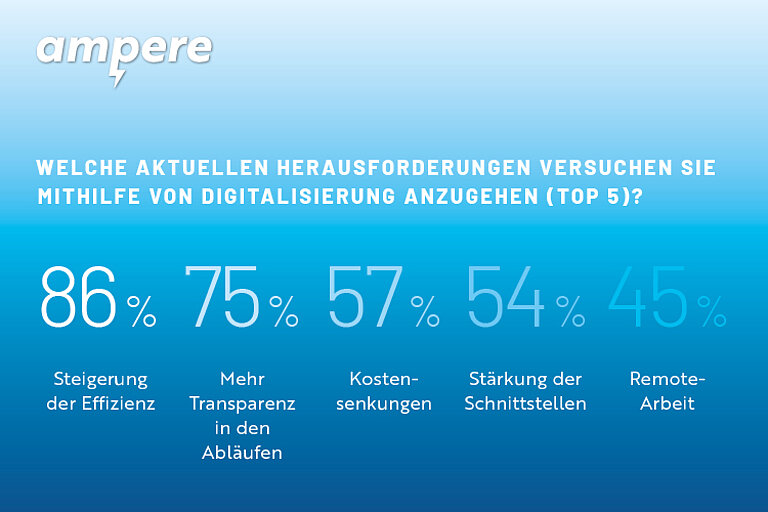 ampere

WELCHE AKTUELLEN HERAUSFORDERUNGEN VERSUCHEN SIE MITHILFE VON DIGITALISIERUNG ANZUGEHEN (TOP 5)?

86 %
Steigerung der Effizienz

75 %
Mehr Transparenz in den Abläufen

57 %
Kostensenkungen

54 %
Stärkung der Schnittstellen

45 %
Remote-Arbeit